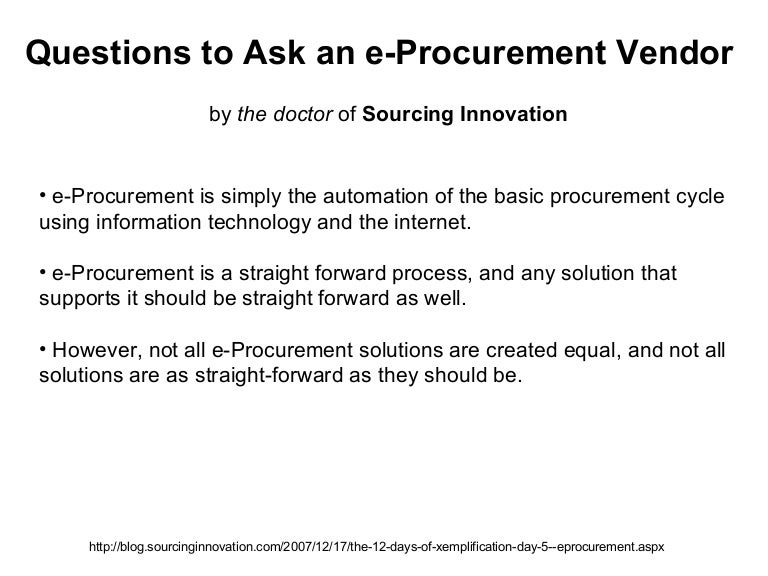 Questions to Ask an e-Procurement Vendor

by the doctor of Sourcing Innovation

• e-Procurement is simply the automation of the basic procurement cycle using information technology and the internet.

• e-Procurement is a straight forward process, and any solution that supports it should be straight forward as well.

• However, not all e-Procurement solutions are created equal, and not all solutions are as straight-forward as they should be.

http://blog.sourcinginnovation.com/2007/12/17/the-12-days-of-xemplification-day-5--eprocurement.aspx